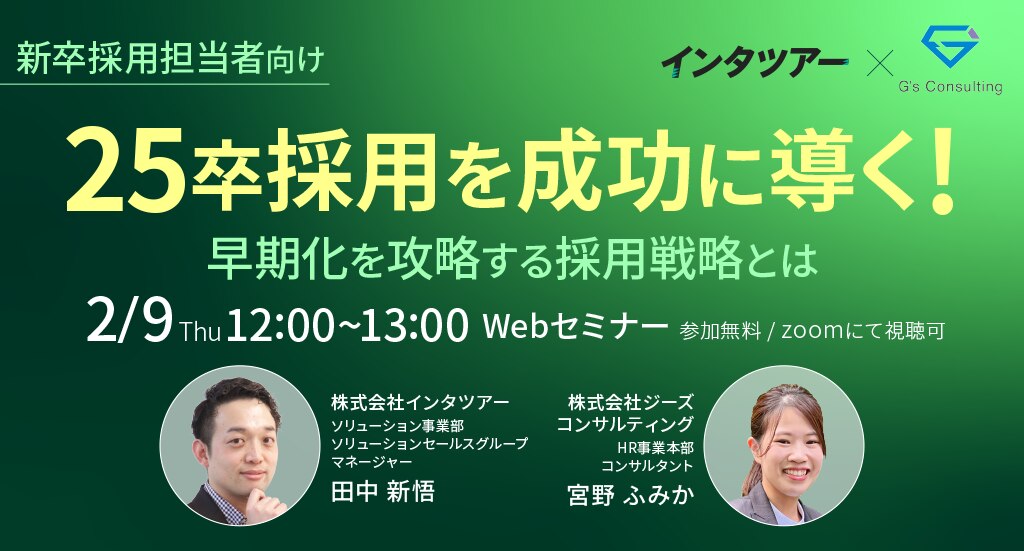 新卒採用担当者向け

インタツアー × G's Consulting

25卒採用を成功に導く!
早期化を攻略する採用戦略とは

2/9 Thu 12:00~13:00 Webセミナー 参加無料 / zoomにて視聴可

株式会社インタツアー
ソリューション事業部
ソリューションセールスグループ
マネージャー
田中 新悟

株式会社ジーズ
コンサルティング
HR事業本部
コンサルタント
宮野 ふみか